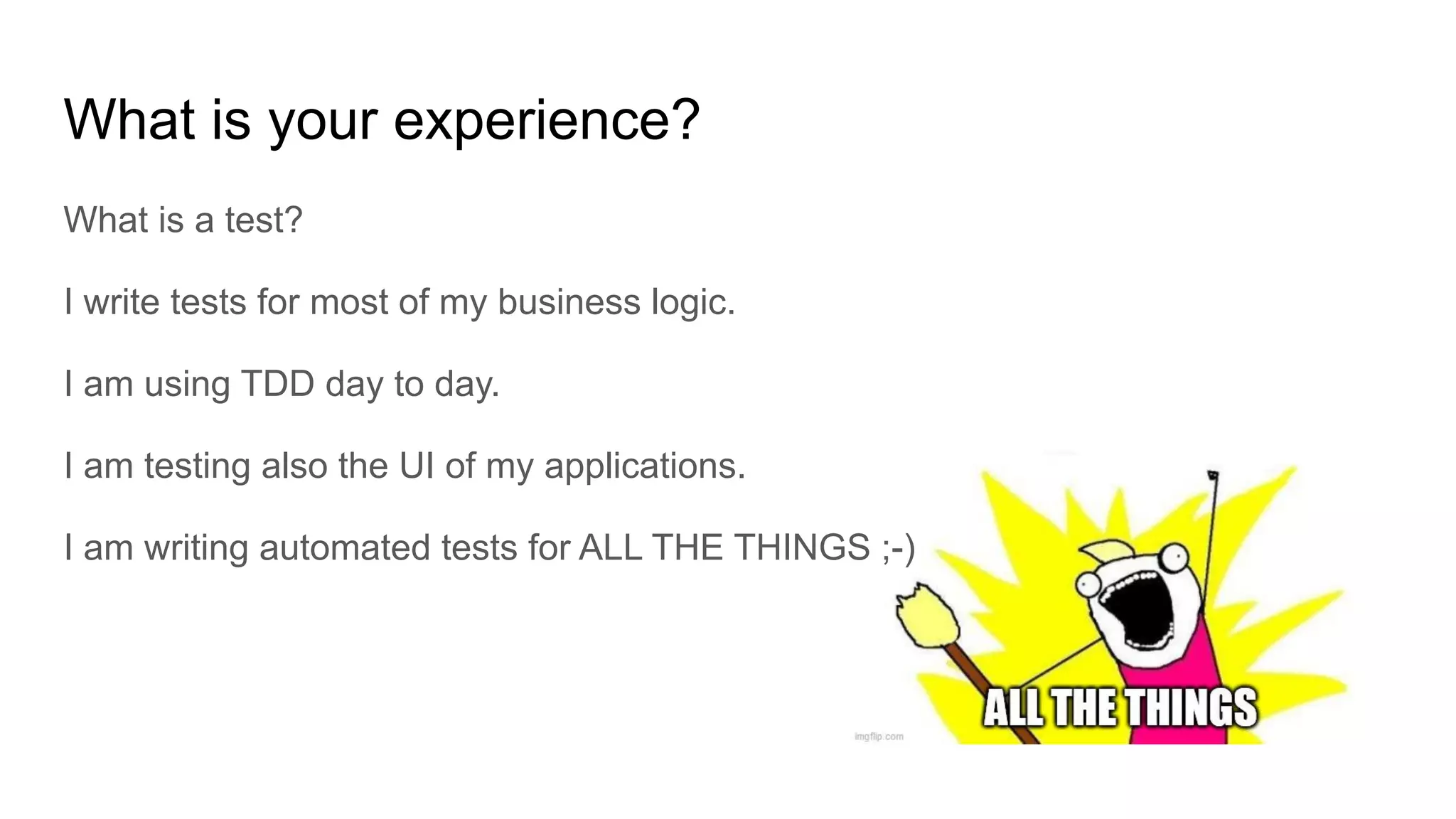 What is your experience?

What is a test?

I write tests for most of my business logic.

I am using TDD day to day.

I am testing also the UI of my applications.

I am writing automated tests for ALL THE THINGS ;-)

ALL THE THINGS

imgflip.com